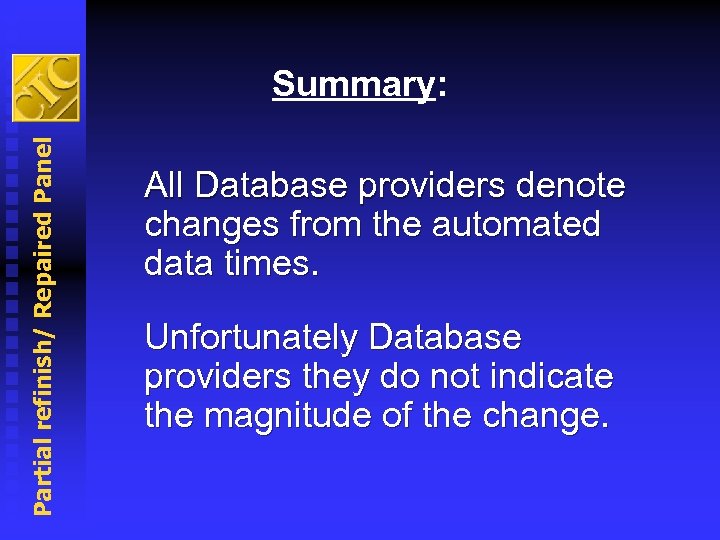 CIC

Partial refinish/ Repaired Panel

Summary:

All Database providers denote changes from the automated data times.

Unfortunately Database providers they do not indicate the magnitude of the change.